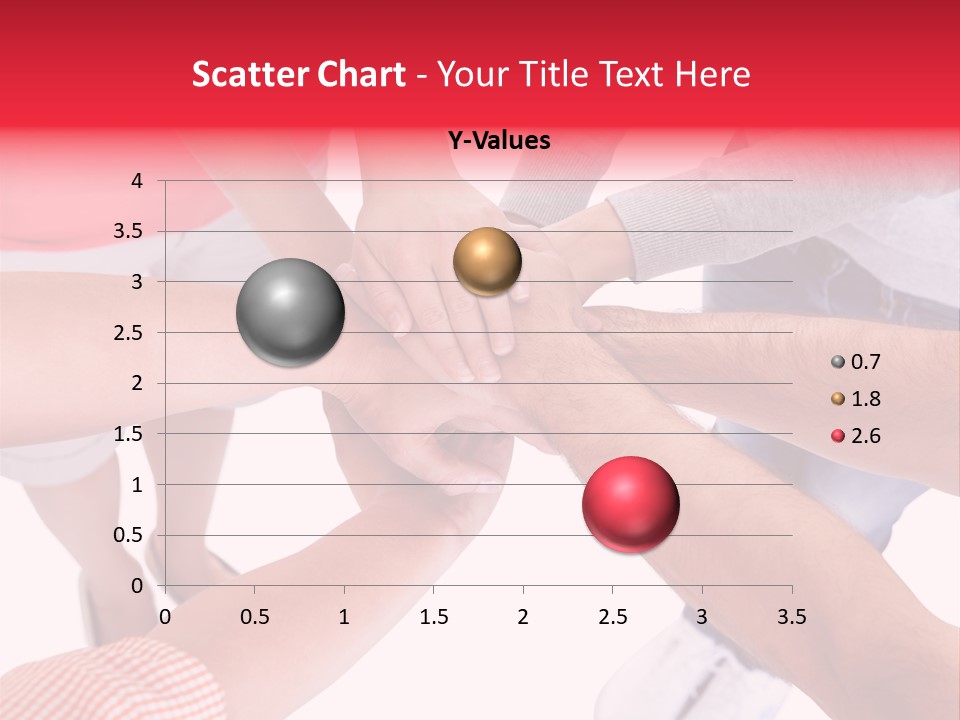 Scatter Chart - Your Title Text Here

Y-Values

4
3.5
3
2.5
2
1.5
1
0.5
0

0 0.5 1 1.5 2 2.5 3 3.5

0.7
1.8
2.6